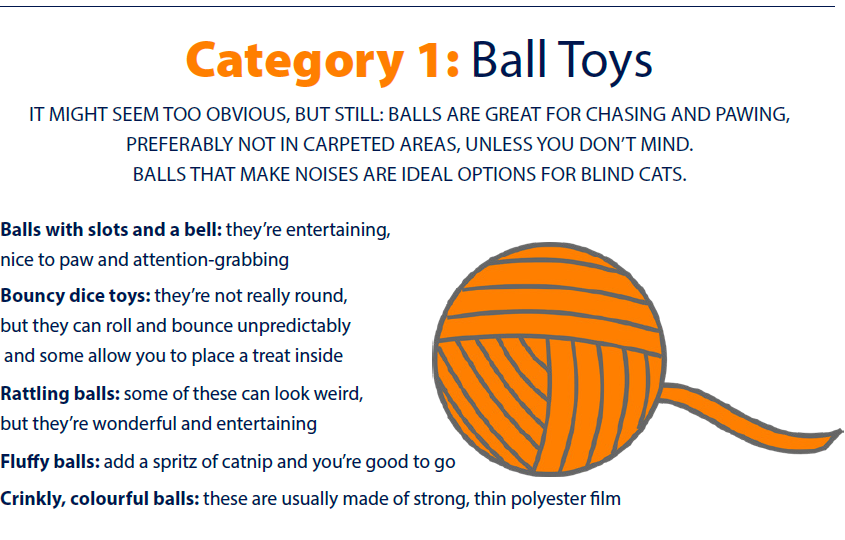 Category 1: Ball Toys

IT MIGHT SEEM TOO OBVIOUS, BUT STILL: BALLS ARE GREAT FOR CHASING AND PAWING, PREFERABLY NOT IN CARPETED AREAS, UNLESS YOU DON'T MIND. BALLS THAT MAKE NOISES ARE IDEAL OPTIONS FOR BLIND CATS.

Balls with slots and a bell: they're entertaining, nice to paw and attention-grabbing

Bouncy dice toys: they're not really round, but they can roll and bounce unpredictably and some allow you to place a treat inside

Rattling balls: some of these can look weird, but they're wonderful and entertaining

Fluffy balls: add a spritz of catnip and you're good to go

Crinkly, colourful balls: these are usually made of strong, thin polyester film